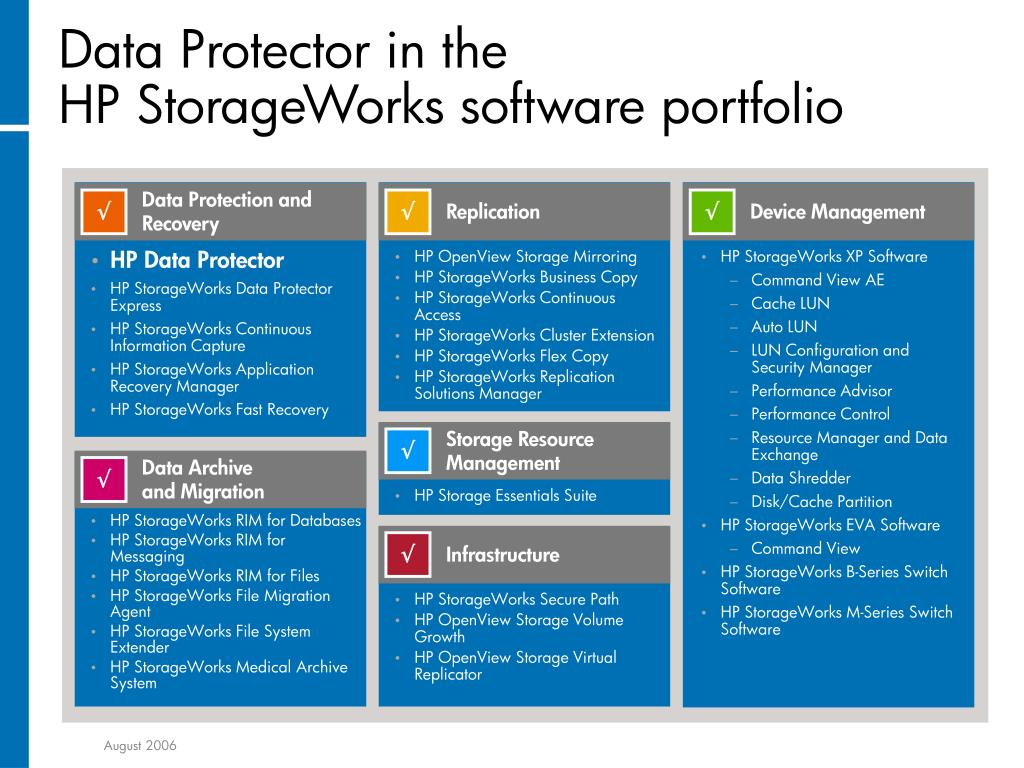 Data Protector in the HP StorageWorks software portfolio

√ Data Protection and Recovery

• HP Data Protector
• HP StorageWorks Data Protector Express
• HP StorageWorks Continuous Information Capture
• HP StorageWorks Application Recovery Manager
• HP StorageWorks Fast Recovery

√ Data Archive and Migration

• HP StorageWorks RIM for Databases
• HP StorageWorks RIM for Messaging
• HP StorageWorks RIM for Files
• HP StorageWorks File Migration Agent
• HP StorageWorks File System Extender
• HP StorageWorks Medical Archive System

√ Replication

• HP OpenView Storage Mirroring
• HP StorageWorks Business Copy
• HP StorageWorks Continuous Access
• HP StorageWorks Cluster Extension
• HP StorageWorks Flex Copy
• HP StorageWorks Replication Solutions Manager

√ Storage Resource Management

• HP Storage Essentials Suite

√ Infrastructure

• HP StorageWorks Secure Path
• HP OpenView Storage Volume Growth
• HP OpenView Storage Virtual Replicator

√ Device Management

• HP StorageWorks XP Software
– Command View AE
– Cache LUN
– Auto LUN
– LUN Configuration and Security Manager
– Performance Advisor
– Performance Control
– Resource Manager and Data Exchange
– Data Shredder
– Disk/Cache Partition
• HP StorageWorks EVA Software
– Command View
• HP StorageWorks B-Series Switch Software
• HP StorageWorks M-Series Switch Software

August 2006